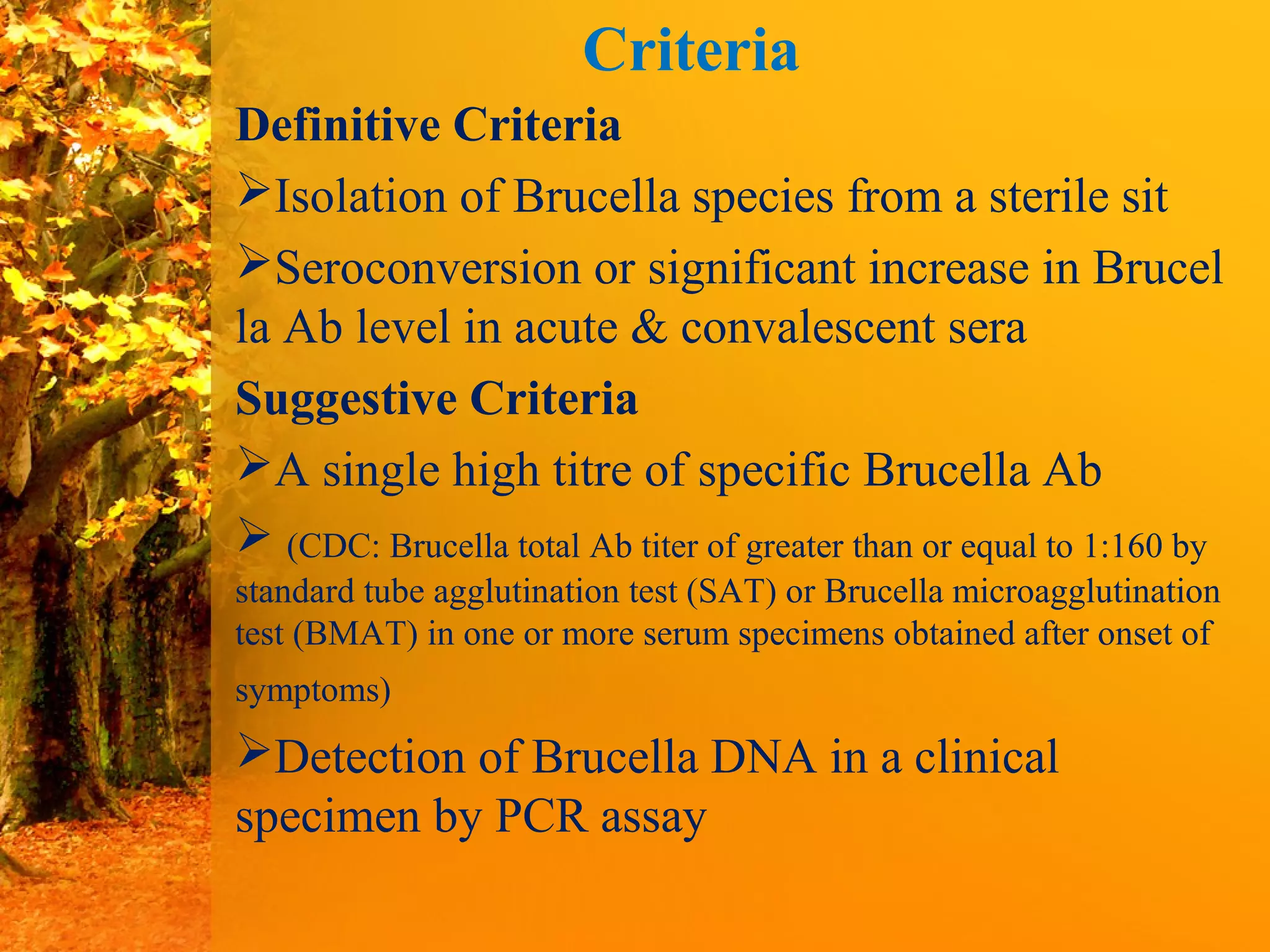 Criteria

Definitive Criteria

➢Isolation of Brucella species from a sterile sit

➢Seroconversion or significant increase in Brucel la Ab level in acute & convalescent sera

Suggestive Criteria

➢A single high titre of specific Brucella Ab

➢ (CDC: Brucella total Ab titer of greater than or equal to 1:160 by standard tube agglutination test (SAT) or Brucella microagglutination test (BMAT) in one or more serum specimens obtained after onset of symptoms)

➢Detection of Brucella DNA in a clinical specimen by PCR assay